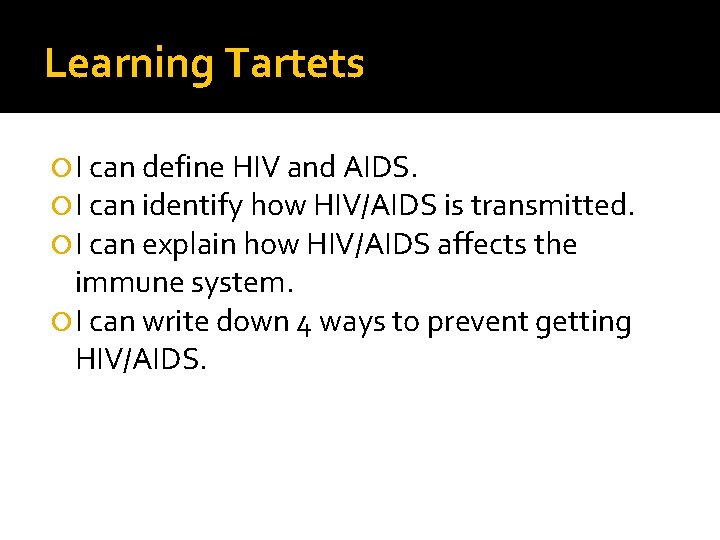 Learning Tartets

I can define HIV and AIDS.
I can identify how HIV/AIDS is transmitted.
I can explain how HIV/AIDS affects the immune system.
I can write down 4 ways to prevent getting HIV/AIDS.